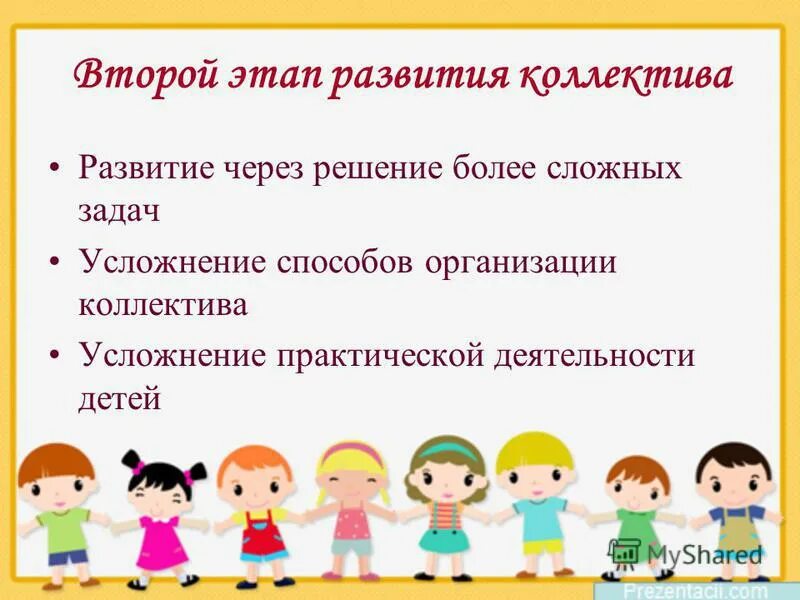 Второй этап развития коллектива

• Развитие через решение более сложных задач
• Усложнение способов организации коллектива
• Усложнение практической деятельности детей

MyShared
Prezentacii.com